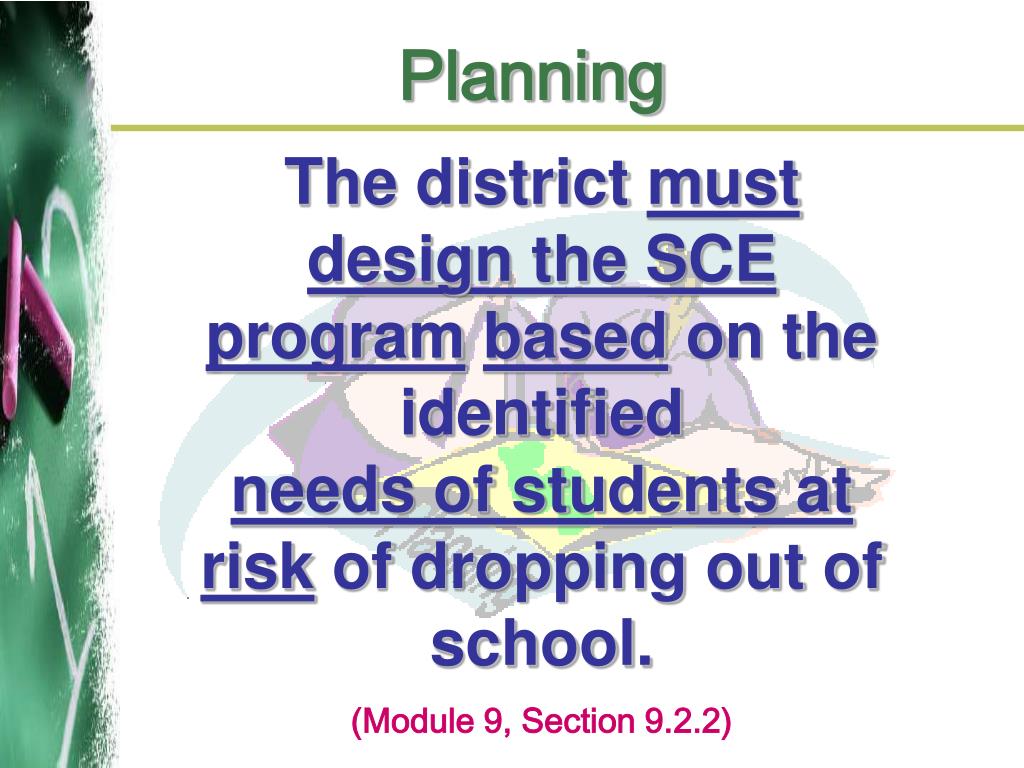 Planning

The district must design the SCE program based on the identified needs of students at risk of dropping out of school.

(Module 9, Section 9.2.2)